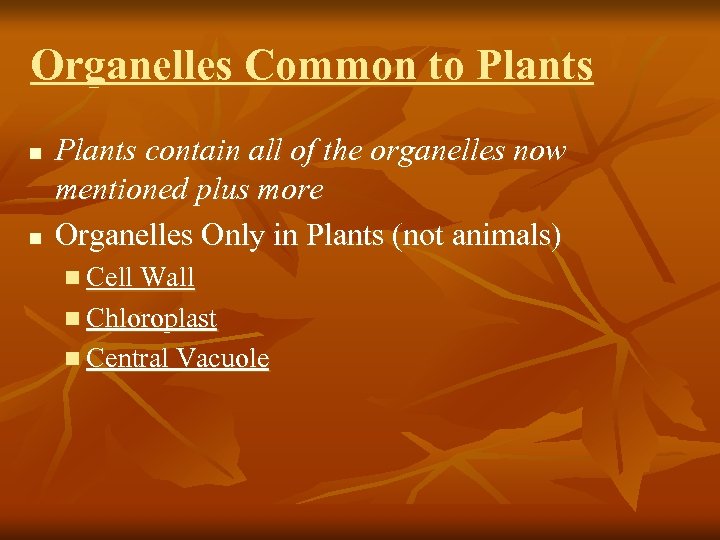 Organelles Common to Plants

- Plants contain all of the organelles now mentioned plus more
- Organelles Only in Plants (not animals)
  - Cell Wall
  - Chloroplast
  - Central Vacuole